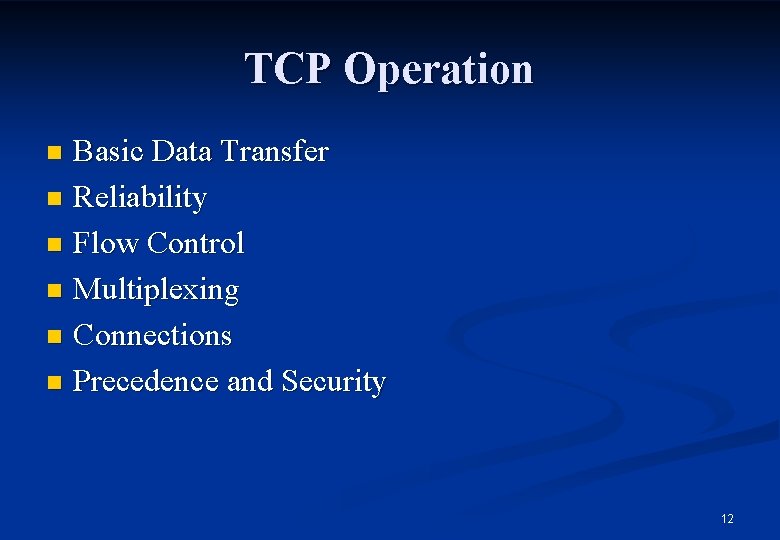 TCP Operation

- Basic Data Transfer
- Reliability
- Flow Control
- Multiplexing
- Connections
- Precedence and Security

12